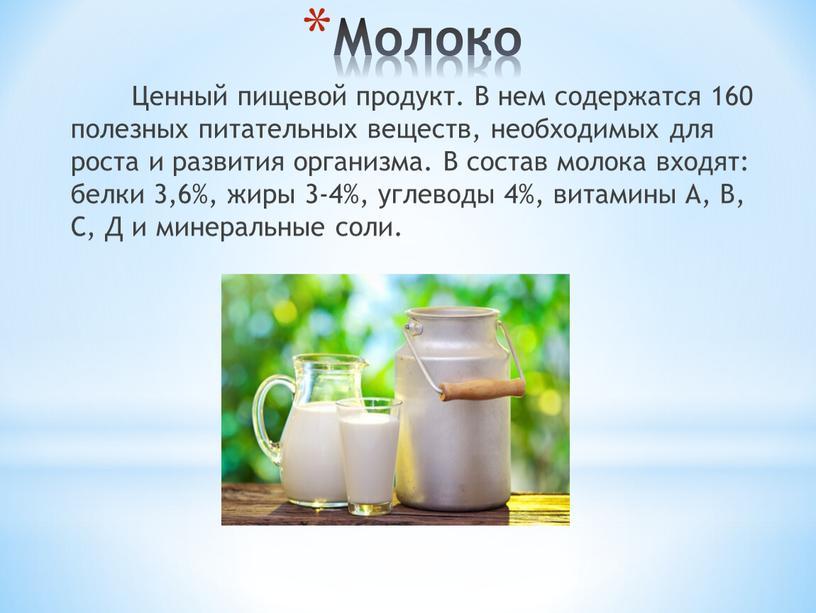 *Молоко

Ценный пищевой продукт. В нем содержатся 160 полезных питательных веществ, необходимых для роста и развития организма. В состав молока входят: белки 3,6%, жиры 3-4%, углеводы 4%, витамины А, В, С, Д и минеральные соли.